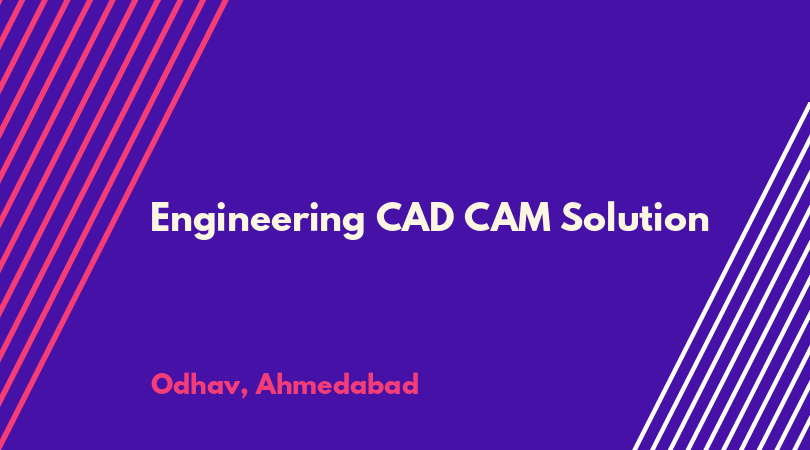 Engineering CAD CAM Solution

Odhav, Ahmedabad